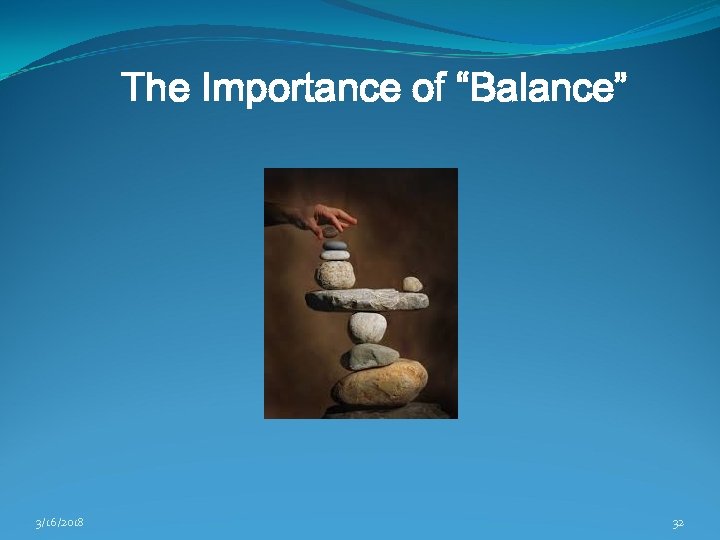 The Importance of “Balance”

3/16/2018

32